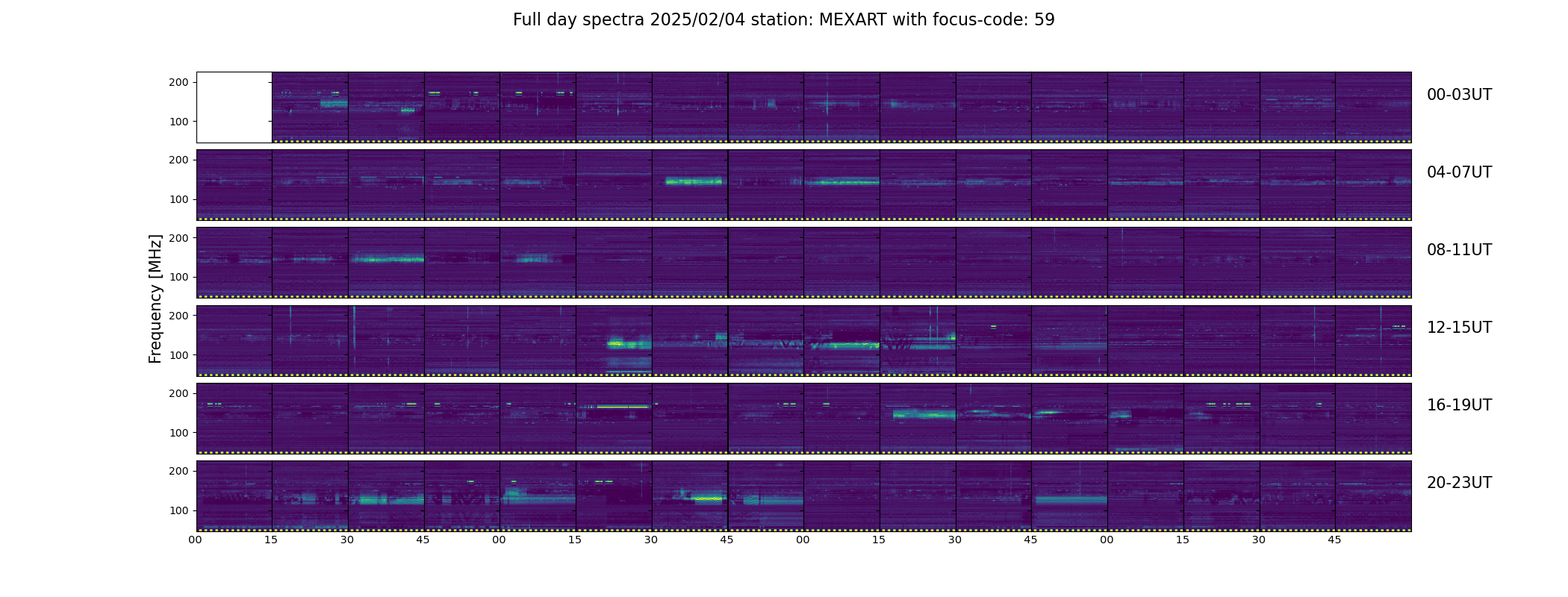 Full day spectra 2025/02/04 station: MEXART with focus-code: 59

Frequency [MHz]

200
100
00-03UT

200
100
04-07UT

200
100
08-11UT

200
100
12-15UT

200
100
16-19UT

200
100
20-23UT

00 15 30 45 00 15 30 45 00 15 30 45 00 15 30 45